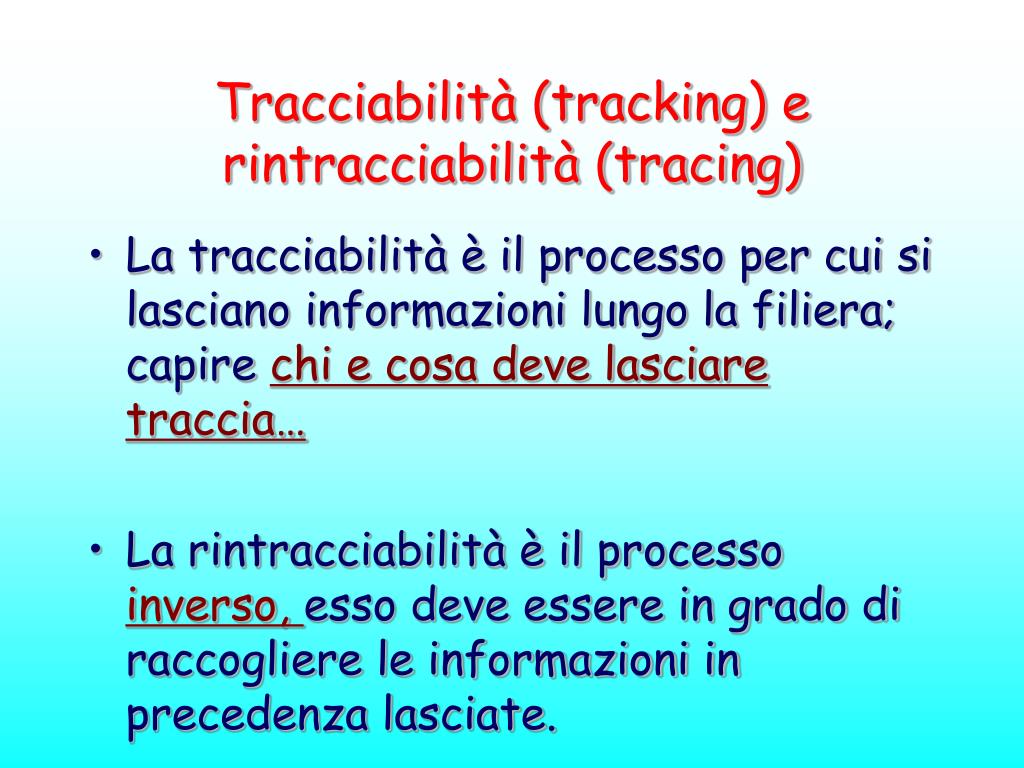 Tracciabilità (tracking) e rintracciabilità (tracing)

• La tracciabilità è il processo per cui si lasciano informazioni lungo la filiera; capire chi e cosa deve lasciare traccia…

• La rintracciabilità è il processo inverso, esso deve essere in grado di raccogliere le informazioni in precedenza lasciate.